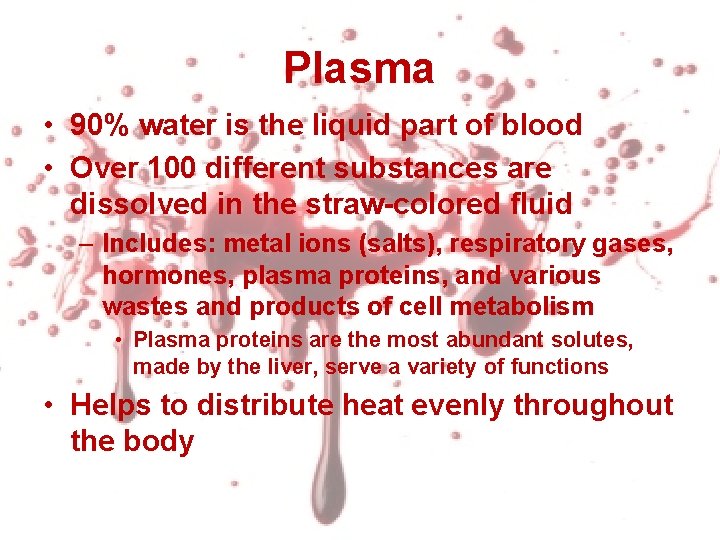 Plasma

• 90% water is the liquid part of blood

• Over 100 different substances are dissolved in the straw-colored fluid

– Includes: metal ions (salts), respiratory gases, hormones, plasma proteins, and various wastes and products of cell metabolism

• Plasma proteins are the most abundant solutes, made by the liver, serve a variety of functions

• Helps to distribute heat evenly throughout the body